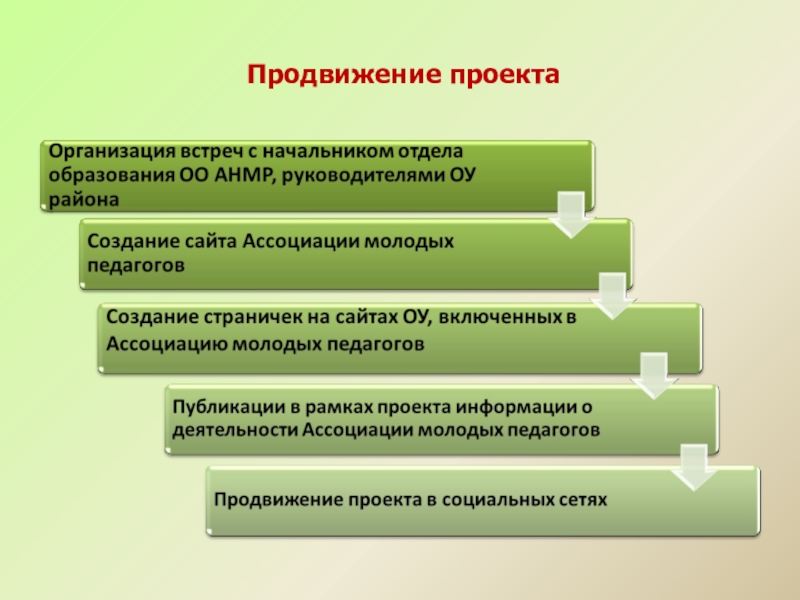 Продвижение проекта

Организация встреч с начальником отдела образования ОО АНМР, руководителями ОУ района

Создание сайта Ассоциации молодых педагогов

Создание страничек на сайтах ОУ, включенных в Ассоциацию молодых педагогов

Публикации в рамках проекта информации о деятельности Ассоциации молодых педагогов

Продвижение проекта в социальных сетях